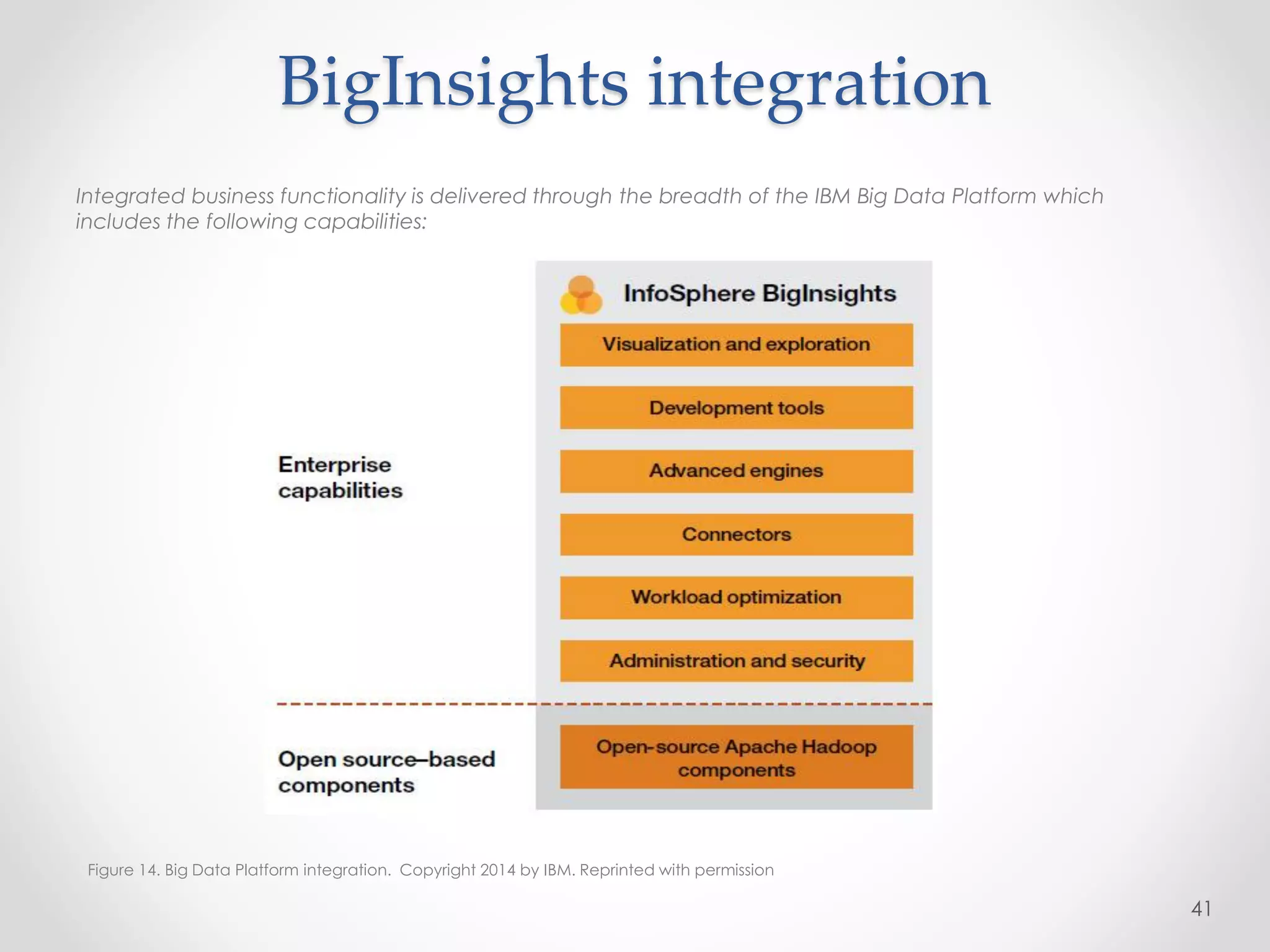 BigInsights integration

Integrated business functionality is delivered through the breadth of the IBM Big Data Platform which includes the following capabilities:

InfoSphere BigInsights

Enterprise capabilities

Visualization and exploration

Development tools

Advanced engines

Connectors

Workload optimization

Administration and security

Open source–based components

Open-source Apache Hadoop components

Figure 14. Big Data Platform integration. Copyright 2014 by IBM. Reprinted with permission

41